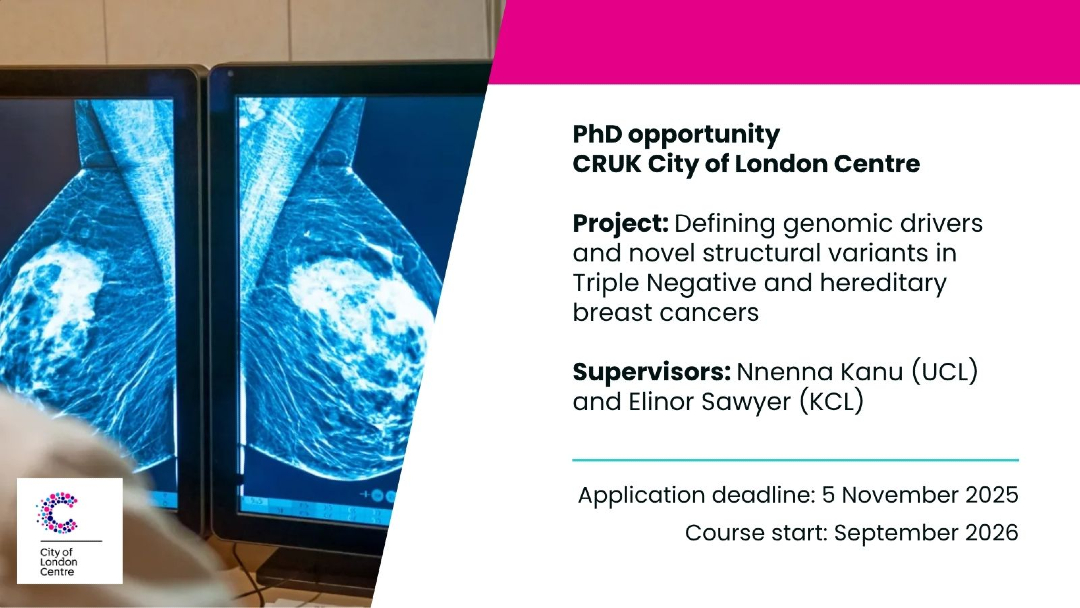 PhD opportunity
CRUK City of London Centre

Project: Defining genomic drivers and novel structural variants in Triple Negative and hereditary breast cancers

Supervisors: Nnenna Kanu (UCL) and Elinor Sawyer (KCL)

Application deadline: 5 November 2025
Course start: September 2026

City of London Centre